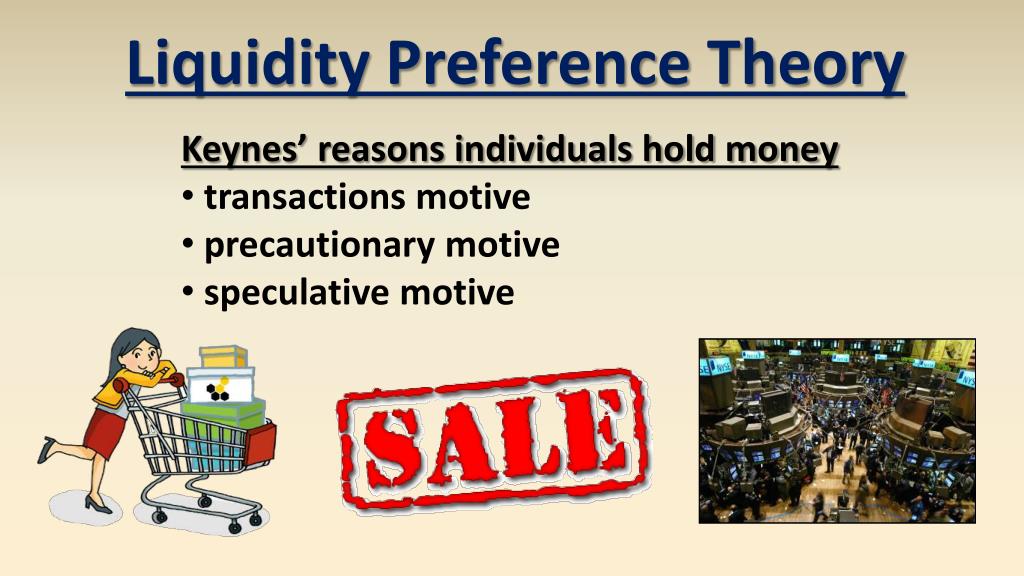 Liquidity Preference Theory

Keynes’ reasons individuals hold money
• transactions motive
• precautionary motive
• speculative motive

SALE